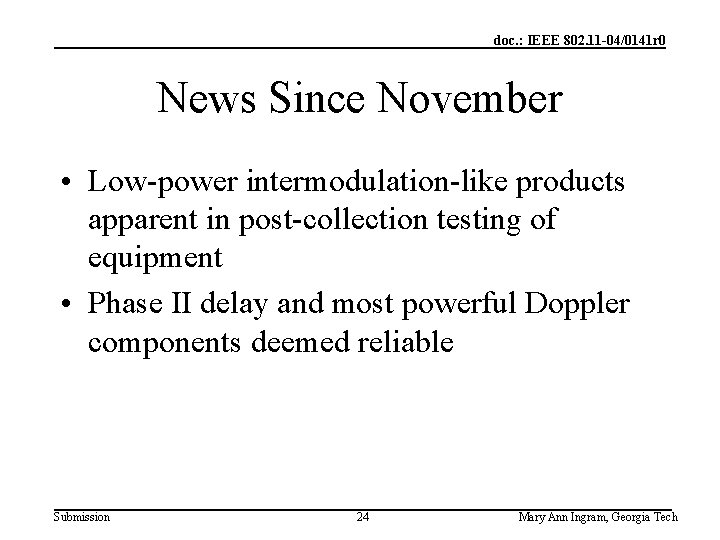 doc.: IEEE 802.11-04/0141r0

News Since November

• Low-power intermodulation-like products apparent in post-collection testing of equipment

• Phase II delay and most powerful Doppler components deemed reliable

Submission

24

Mary Ann Ingram, Georgia Tech